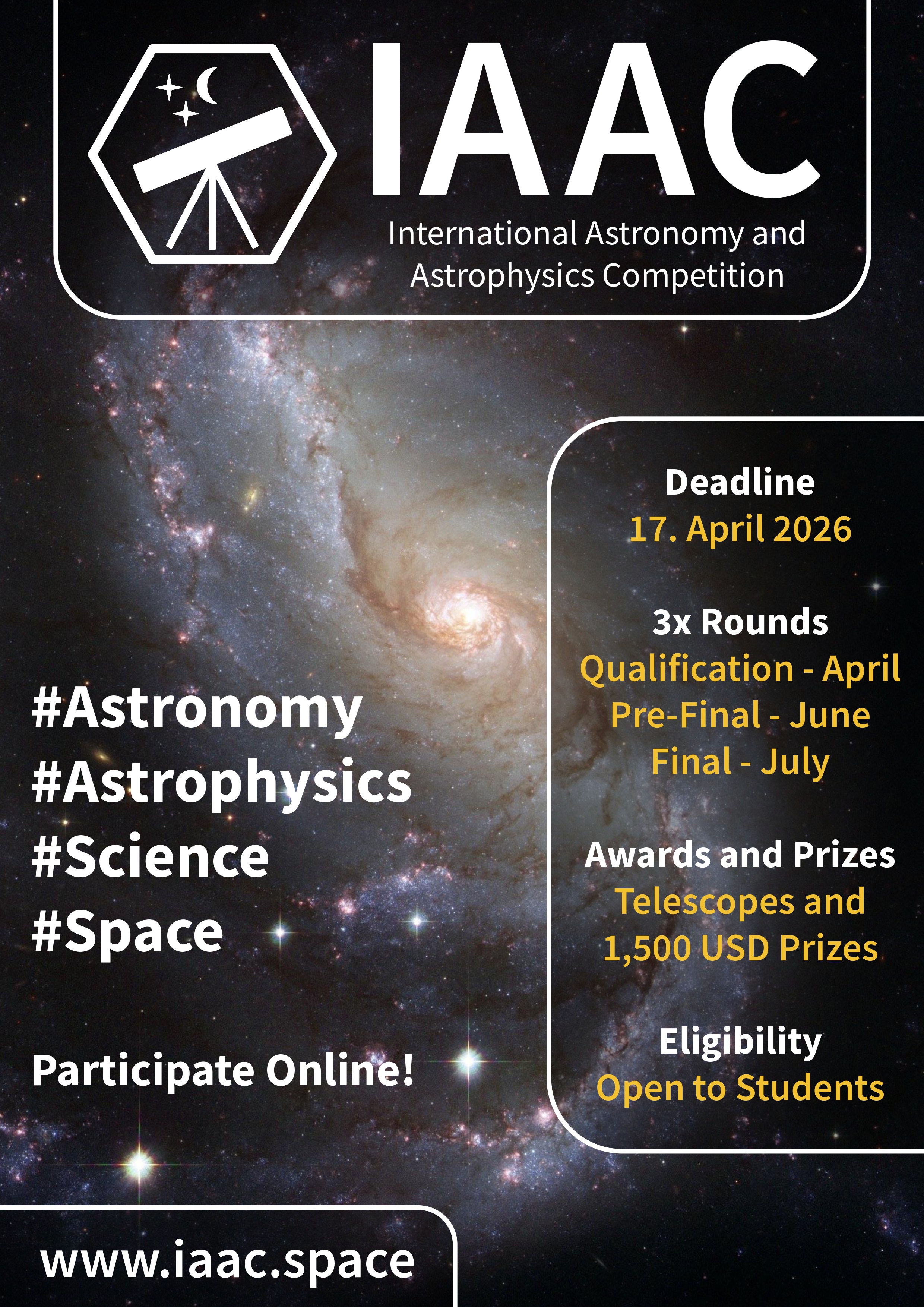 IAAC

International Astronomy and Astrophysics Competition

#Astronomy
#Astrophysics
#Science
#Space

Participate Online!

Deadline
17. April 2026

3x Rounds
Qualification - April
Pre-Final - June
Final - July

Awards and Prizes
Telescopes and
1,500 USD Prizes

Eligibility
Open to Students

www.iaac.space